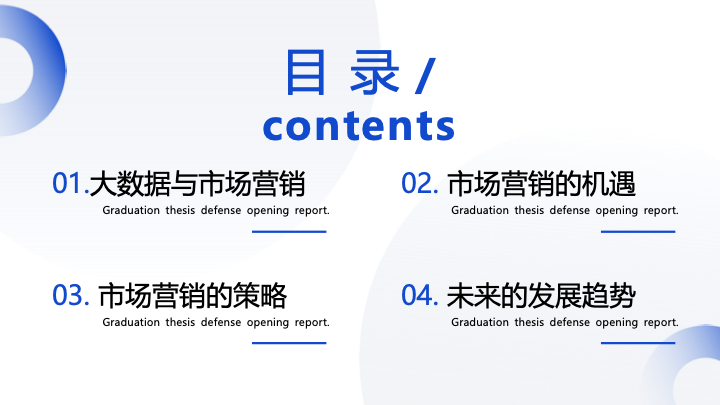 目 录 /
contents

01.大数据与市场营销
Graduation thesis defense opening report.

02. 市场营销的机遇
Graduation thesis defense opening report.

03. 市场营销的策略
Graduation thesis defense opening report.

04. 未来的发展趋势
Graduation thesis defense opening report.